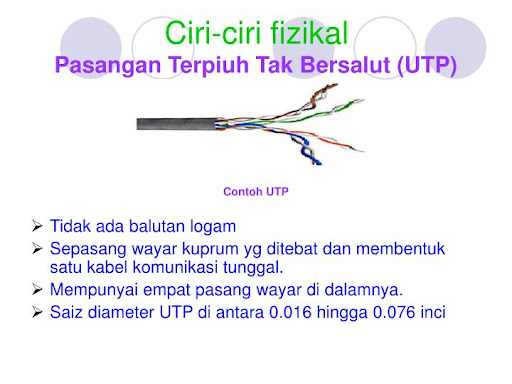 Ciri-ciri fizikal
Pasangan Terpiuh Tak Bersalut (UTP)

Contoh UTP

➢ Tidak ada balutan logam
➢ Sepasang wayar kuprum yg ditebat dan membentuk satu kabel komunikasi tunggal.
➢ Mempunyai empat pasang wayar di dalamnya.
➢ Saiz diameter UTP di antara 0.016 hingga 0.076 inci